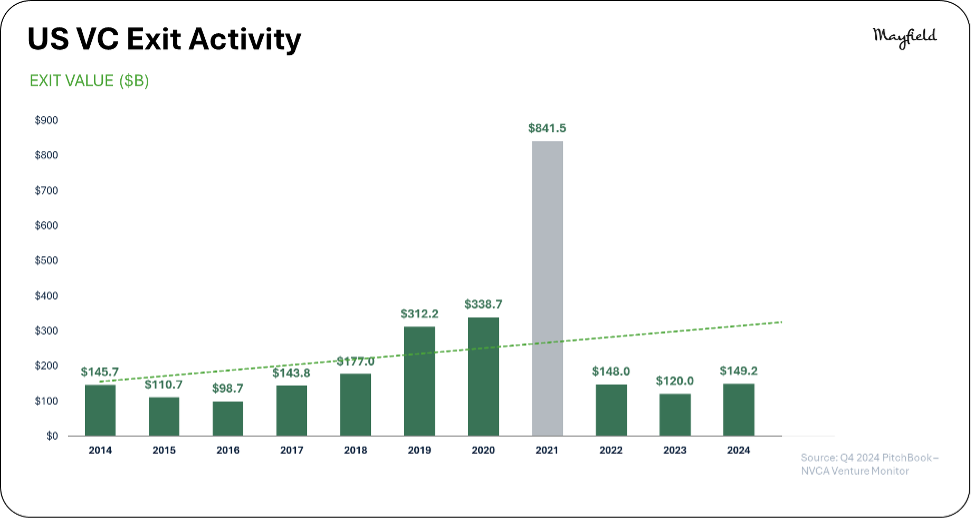 US VC Exit Activity

Mayfield

EXIT VALUE ($B)

$900
$800
$700
$600
$500
$400
$300
$200
$100
$0

$145.7
$110.7
$98.7
$143.8
$177.0
$312.2
$338.7
$841.5
$148.0
$120.0
$149.2

2014
2015
2016
2017
2018
2019
2020
2021
2022
2023
2024

Source: Q4 2024 PitchBook – NVCA Venture Monitor